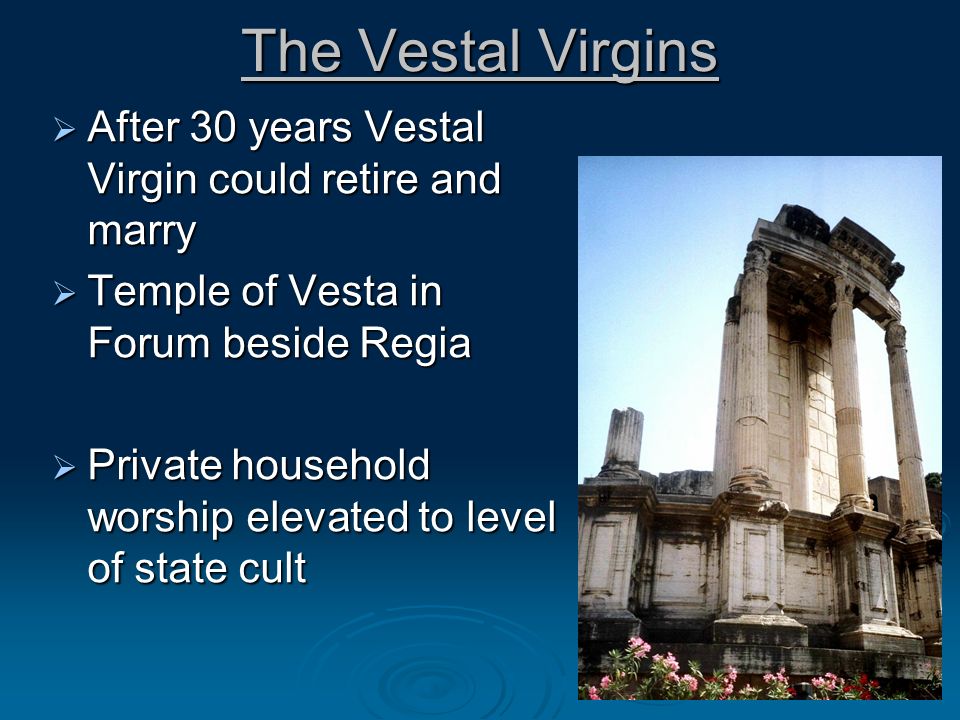 The Vestal Virgins

➢ After 30 years Vestal Virgin could retire and marry

➢ Temple of Vesta in Forum beside Regia

➢ Private household worship elevated to level of state cult